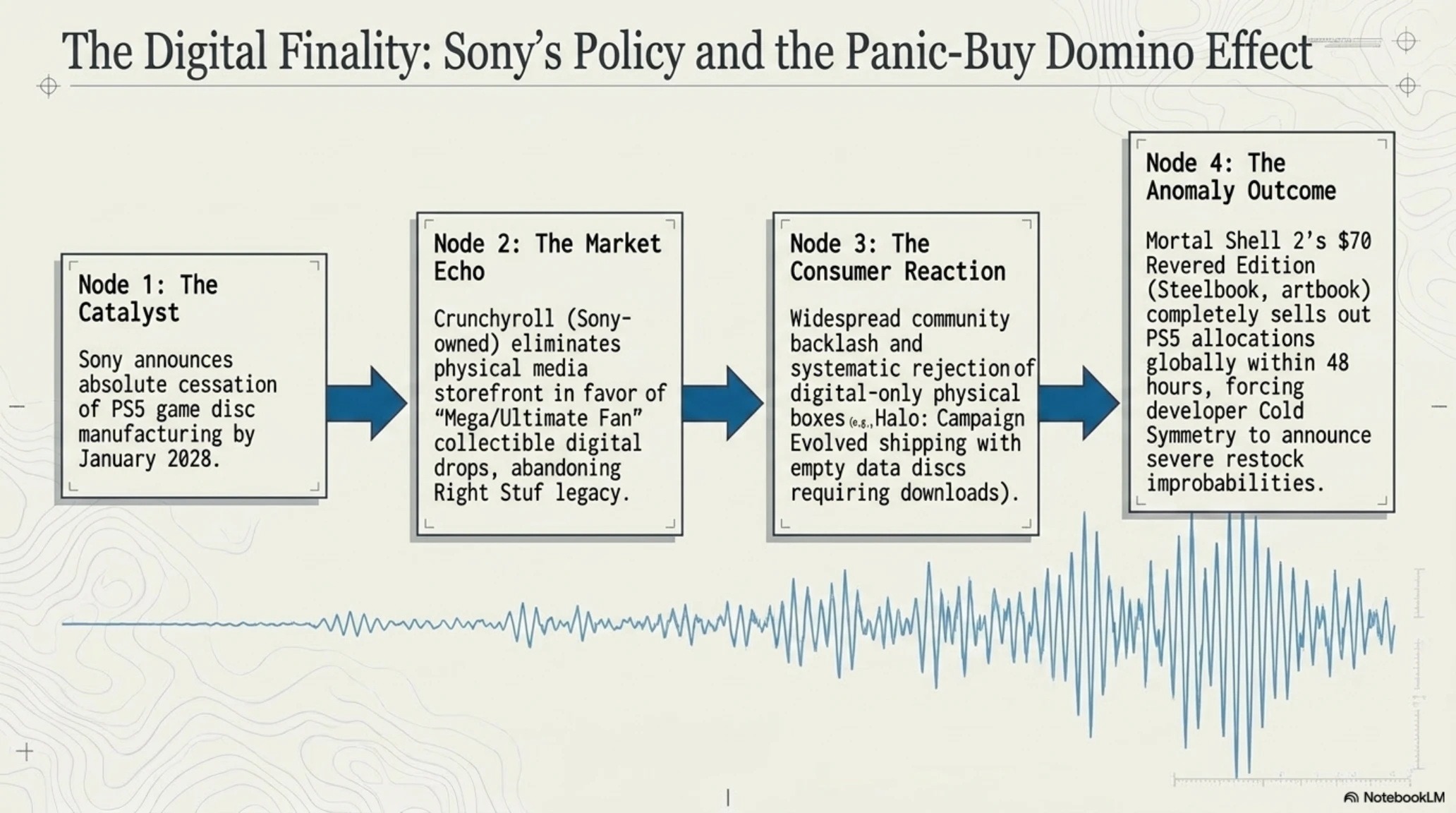 The Digital Finality: Sony's Policy and the Panic-Buy Domino Effect

Node 1: The Catalyst

Sony announces absolute cessation of PS5 game disc manufacturing by January 2028.

Node 2: The Market Echo

Crunchyroll (Sony-owned) eliminates physical media storefront in favor of "Mega/Ultimate Fan" collectible digital drops, abandoning Right Stuf legacy.

Node 3: The Consumer Reaction

Widespread community backlash and systematic rejection of digital-only physical boxes (e.g., Halo: Campaign Evolved shipping with empty data discs requiring downloads).

Node 4: The Anomaly Outcome

Mortal Shell 2's $70 Revered Edition (Steelbook, artbook) completely sells out PS5 allocations globally within 48 hours, forcing developer Cold Symmetry to announce severe restock improbabilities.

NotebookLM